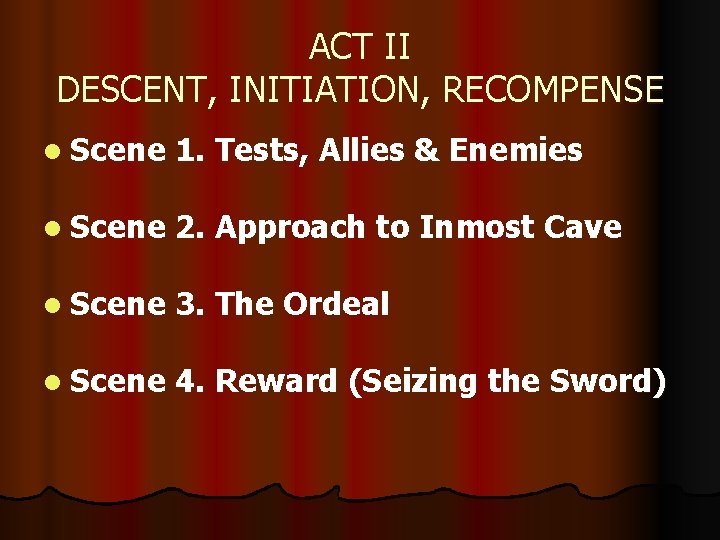 ACT II
DESCENT, INITIATION, RECOMPENSE

- Scene 1. Tests, Allies & Enemies
- Scene 2. Approach to Inmost Cave
- Scene 3. The Ordeal
- Scene 4. Reward (Seizing the Sword)